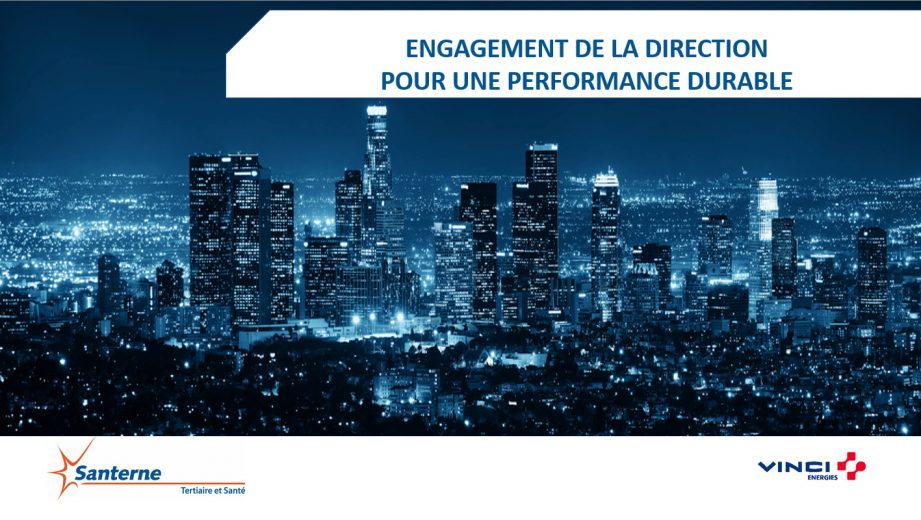 ENGAGEMENT DE LA DIRECTION
POUR UNE PERFORMANCE DURABLE

Santerne
Tertiaire et Santé

VINCI
ENERGIES